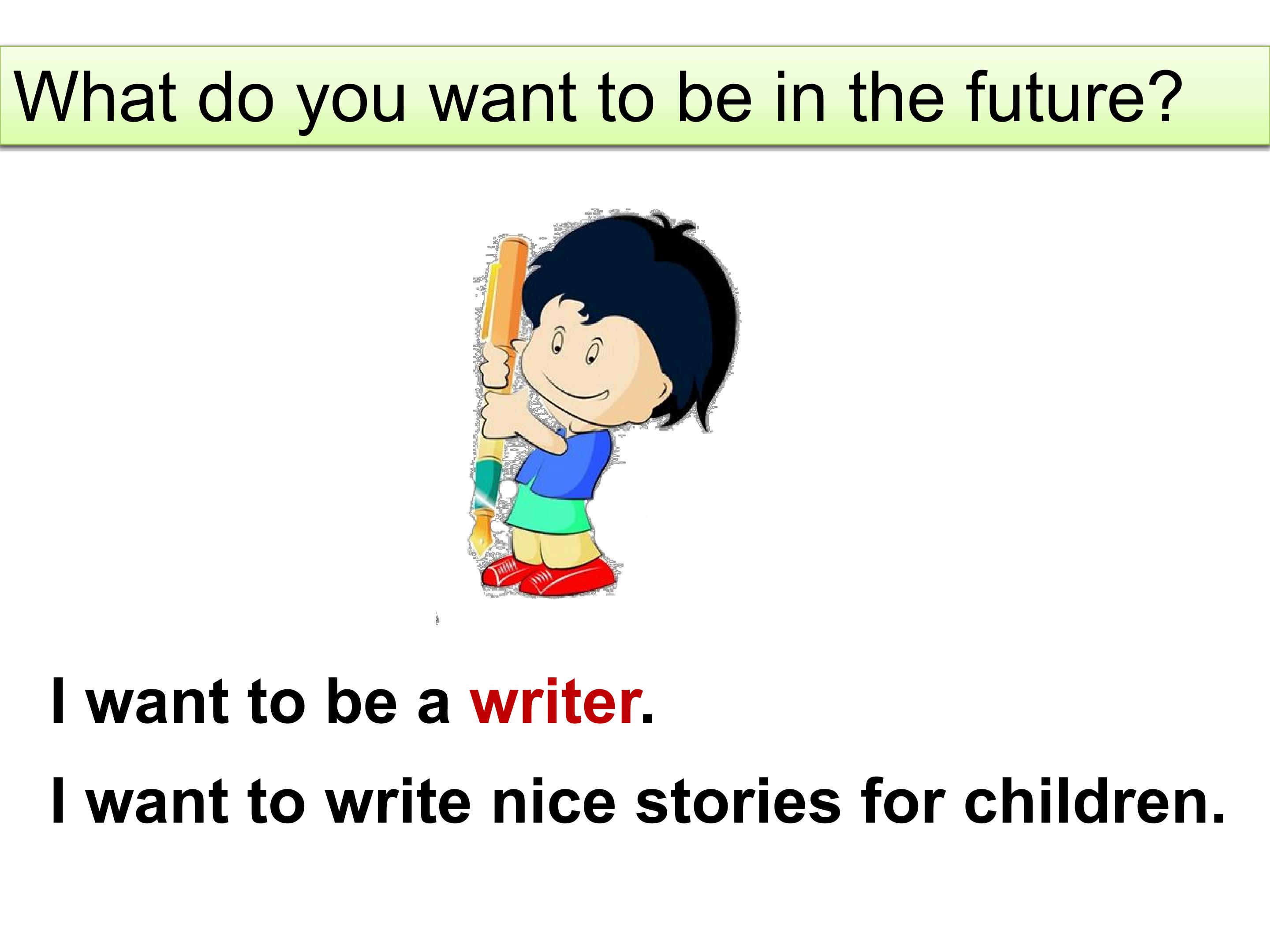 What do you want to be in the future?

I want to be a writer.

I want to write nice stories for children.